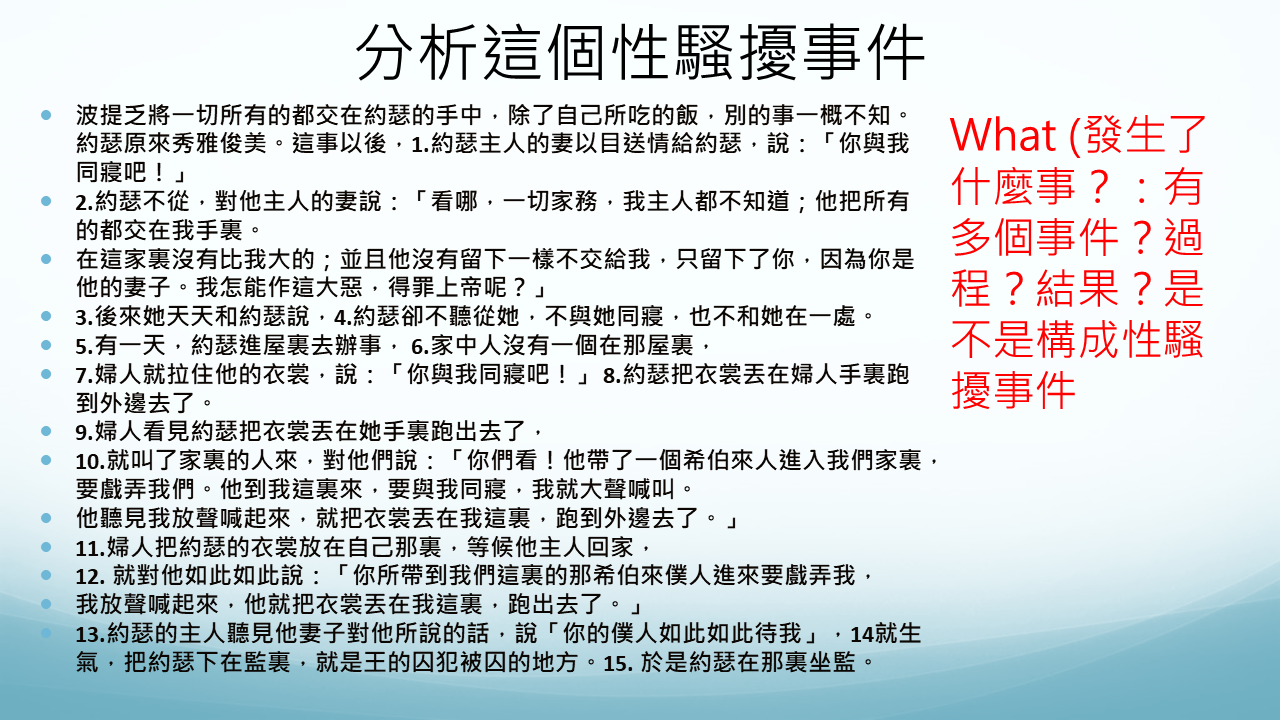 分析這個性騷擾事件

波提乏將一切所有的都交在約瑟的手中，除了自己所吃的飯，別的事一概不知。約瑟原來秀雅俊美。這事以後，1.約瑟主人的妻以目送情給約瑟，說：「你與我同寢吧！」

2.約瑟不從，對他主人的妻說：「看哪，一切家務，我主人都不知道；他把所有的都交在我手裏。

在這家裏沒有比我大的；並且他沒有留下一樣不交給我，只留下了你，因為你是他的妻子。我怎能作這大惡，得罪上帝呢？」

3.後來她天天和約瑟說，4.約瑟卻不聽從她，不與她同寢，也不和她在一處。

5.有一天，約瑟進屋裏去辦事， 6.家中人沒有一個在那屋裏，

7.婦人就拉住他的衣裳，說：「你與我同寢吧！」 8.約瑟把衣裳丟在婦人手裏跑到外邊去了。

9.婦人看見約瑟把衣裳丟在她手裏跑出去了，

10.就叫了家裏的人來，對他們說：「你們看！他帶了一個希伯來人進入我們家裏，要戲弄我們。他到我這裏來，要與我同寢，我就大聲喊叫。

他聽見我放聲喊起來，就把衣裳丟在我這裏，跑到外邊去了。」

11.婦人把約瑟的衣裳放在自己那裏，等候他主人回家，

12. 就對他如此如此說：「你所帶到我們這裏的那希伯來僕人進來要戲弄我，

我放聲喊起來，他就把衣裳丟在我這裏，跑出去了。」

13.約瑟的主人聽見他妻子對他所說的話，說「你的僕人如此如此待我」，14就生氣，把約瑟下在監裏，就是王的囚犯被囚的地方。15. 於是約瑟在那裏坐監。

What (發生了什麼事？：有多個事件？過程？結果？是不是構成性騷擾事件